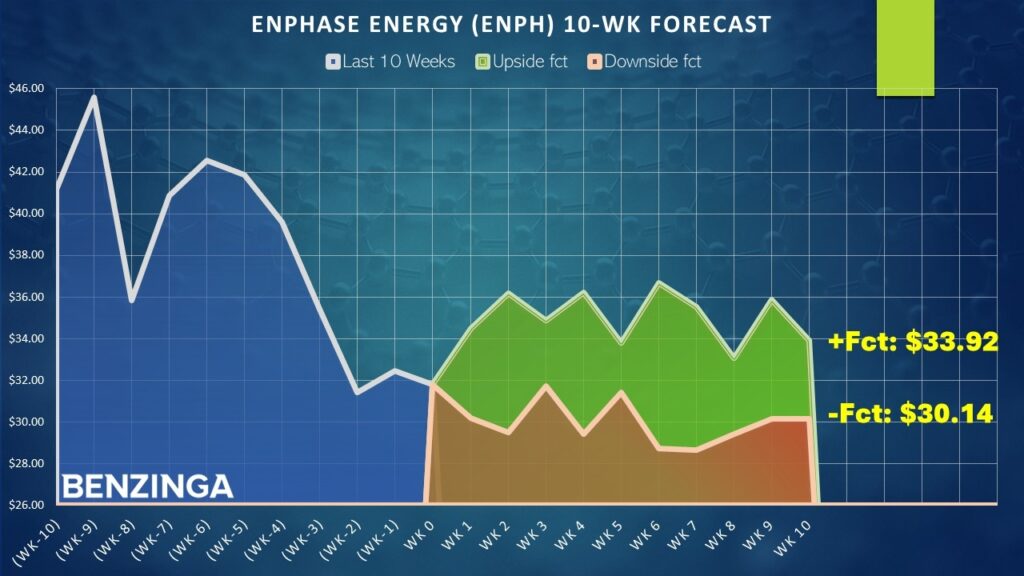 ENPHASE ENERGY (ENPH) 10-WK FORECAST

Last 10 Weeks
Upside fct
Downside fct

$46.00
$44.00
$42.00
$40.00
$38.00
$36.00
$34.00
$32.00
$30.00
$28.00
$26.00

+Fct: $33.92
-Fct: $30.14

BENZINGA

(WK-10) (WK-9) (WK-8) (WK-7) (WK-6) (WK-5) (WK-4) (WK-3) (WK-2) (WK-1) WK 0 WK 1 WK 2 WK 3 WK 4 WK 5 WK 6 WK 7 WK 8 WK 9 WK 10